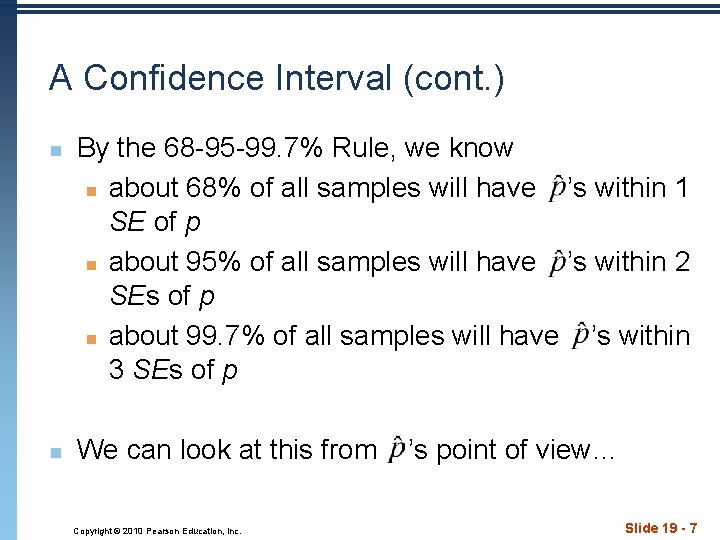 A Confidence Interval (cont.)

By the 68-95-99.7% Rule, we know

about 68% of all samples will have $\hat{p}$'s within 1 SE of p

about 95% of all samples will have $\hat{p}$'s within 2 SEs of p

about 99.7% of all samples will have $\hat{p}$'s within 3 SEs of p

We can look at this from $\hat{p}$'s point of view…

Copyright © 2010 Pearson Education, Inc.

Slide 19 - 7